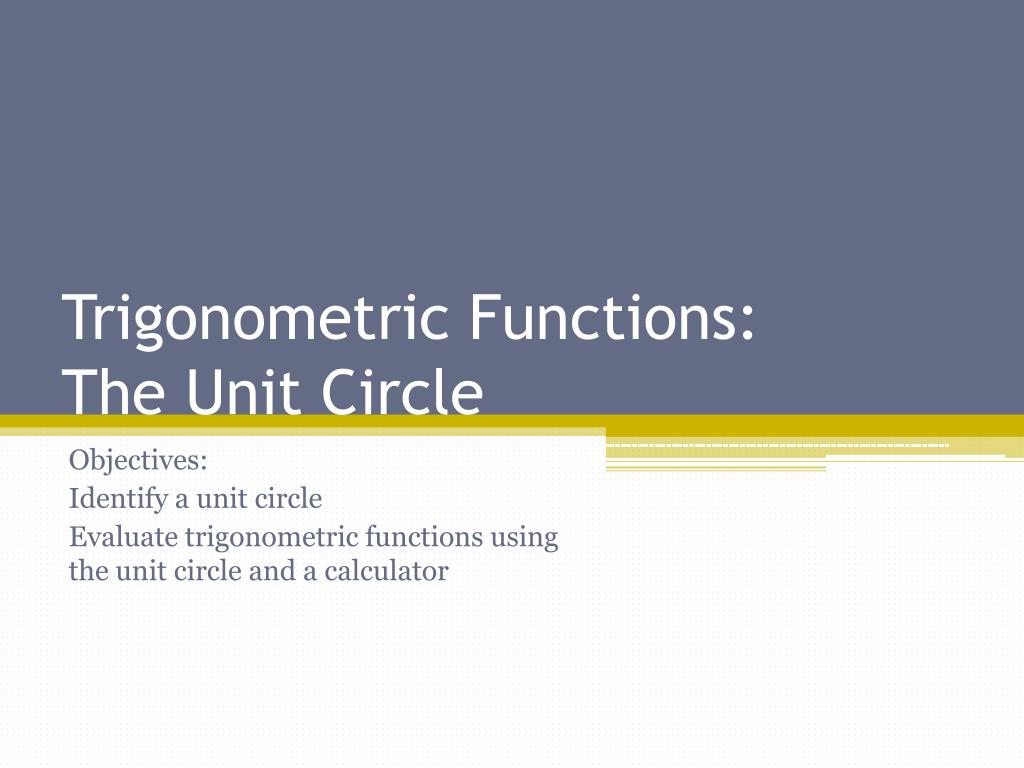 Trigonometric Functions:
The Unit Circle

Objectives:
Identify a unit circle
Evaluate trigonometric functions using the unit circle and a calculator